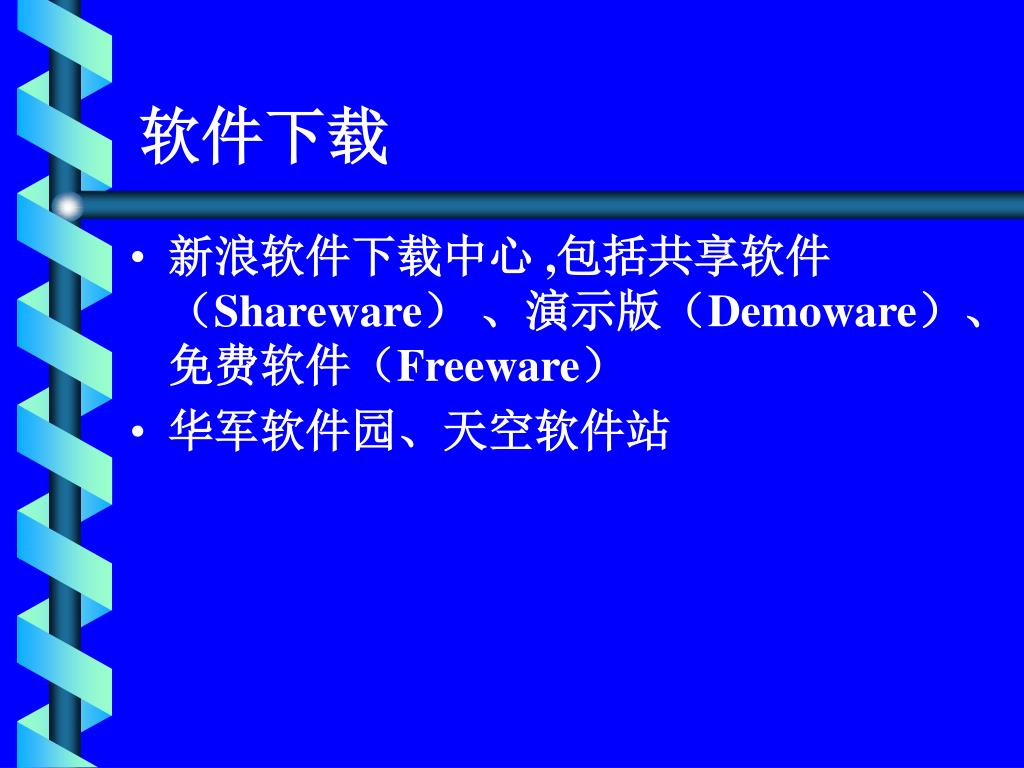 软件下载

• 新浪软件下载中心 ,包括共享软件（Shareware） 、演示版（Demoware）、免费软件（Freeware）
• 华军软件园、天空软件站